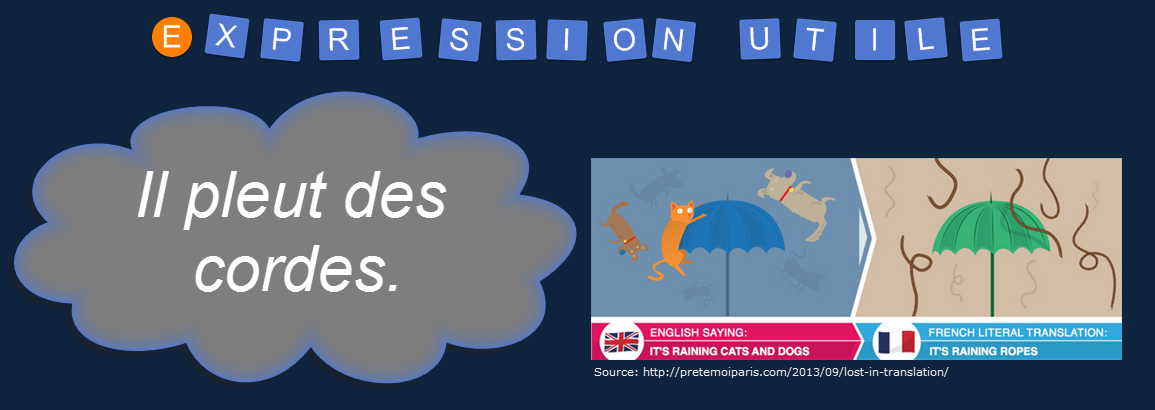 EXPRESSION UTILE

Il pleut des cordes.

ENGLISH SAYING:
IT'S RAINING CATS AND DOGS

FRENCH LITERAL TRANSLATION:
IT'S RAINING ROPES

Source: http://pretemoiparis.com/2013/09/lost-in-translation/